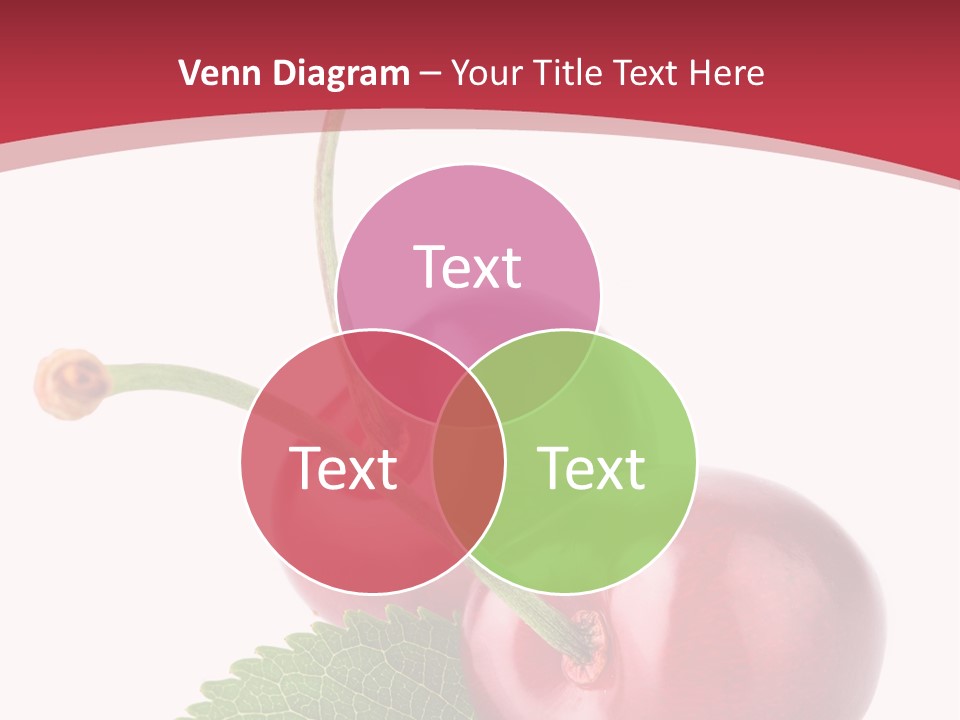 Venn Diagram – Your Title Text Here

Text

Text

Text